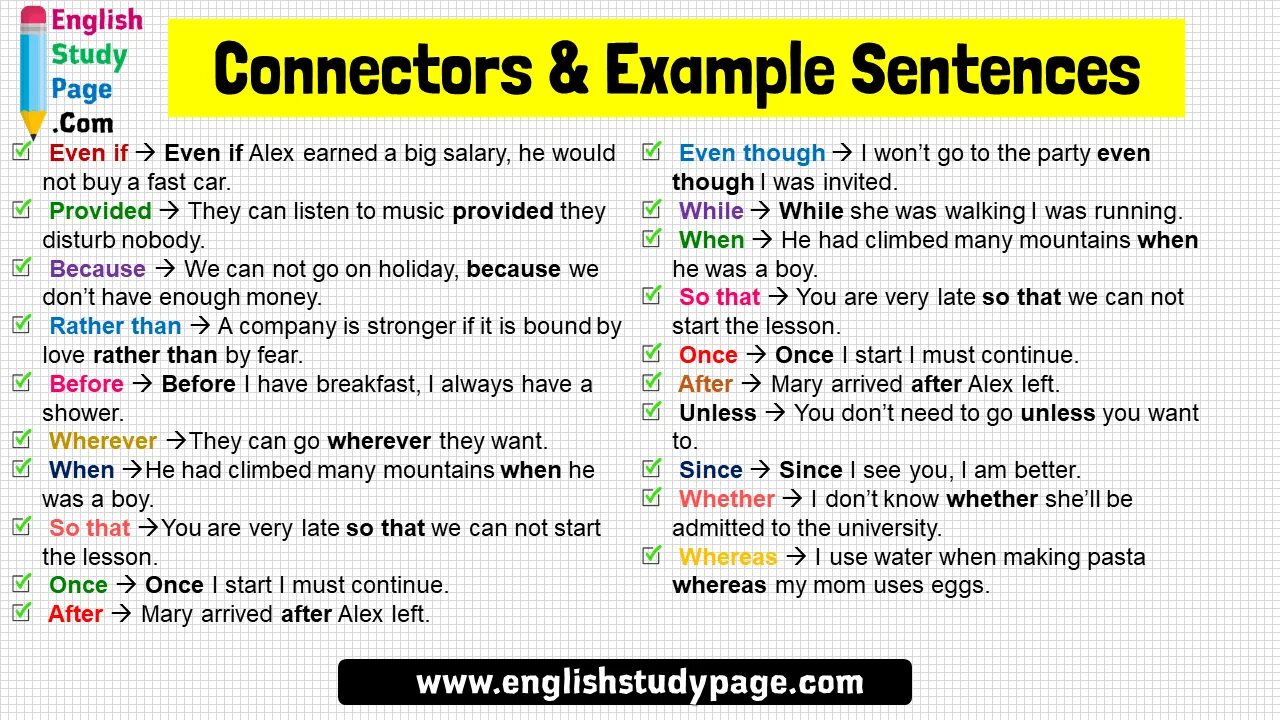 English Study Page .Com

Connectors & Example Sentences

Even if → Even if Alex earned a big salary, he would not buy a fast car.
Provided → They can listen to music provided they disturb nobody.
Because → We can not go on holiday, because we don't have enough money.
Rather than → A company is stronger if it is bound by love rather than by fear.
Before → Before I have breakfast, I always have a shower.
Wherever →They can go wherever they want.
When →He had climbed many mountains when he was a boy.
So that →You are very late so that we can not start the lesson.
Once → Once I start I must continue.
After → Mary arrived after Alex left.

Even though → I won't go to the party even though I was invited.
While → While she was walking I was running.
When → He had climbed many mountains when he was a boy.
So that → You are very late so that we can not start the lesson.
Once → Once I start I must continue.
After → Mary arrived after Alex left.
Unless → You don't need to go unless you want to.
Since → Since I see you, I am better.
Whether → I don't know whether she'll be admitted to the university.
Whereas → I use water when making pasta whereas my mom uses eggs.

www.englishstudypage.com